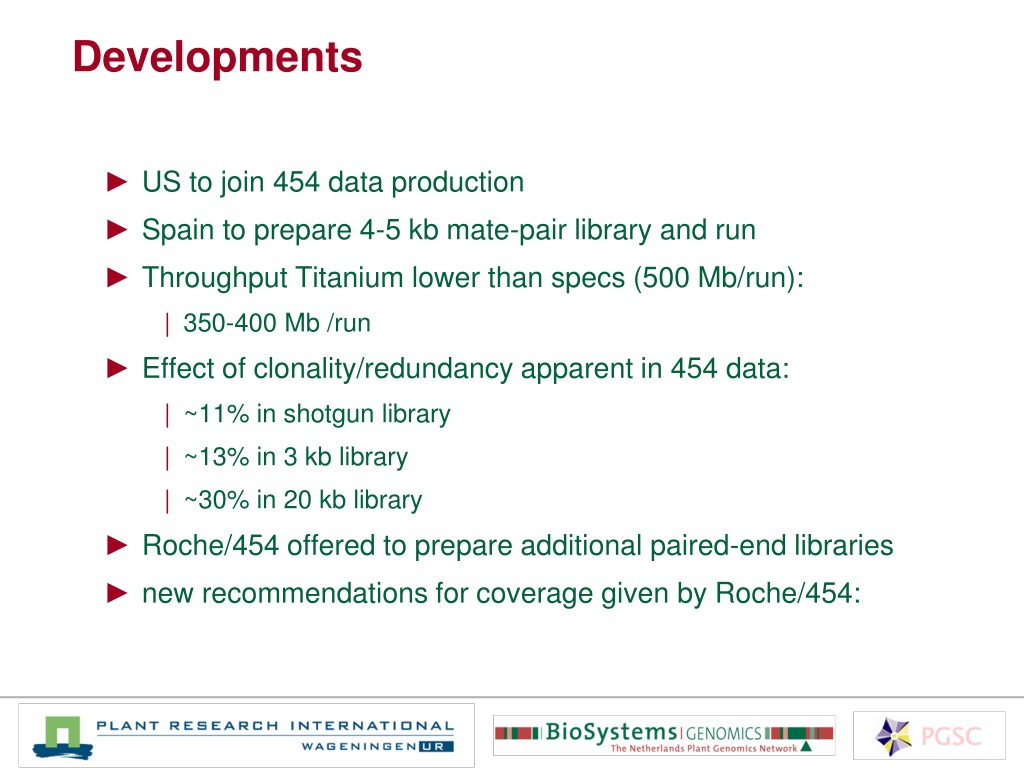 Developments

► US to join 454 data production
► Spain to prepare 4-5 kb mate-pair library and run
► Throughput Titanium lower than specs (500 Mb/run):
| 350-400 Mb /run
► Effect of clonality/redundancy apparent in 454 data:
| ~11% in shotgun library
| ~13% in 3 kb library
| ~30% in 20 kb library
► Roche/454 offered to prepare additional paired-end libraries
► new recommendations for coverage given by Roche/454:

PLANT RESEARCH INTERNATIONAL
WAGENINGEN UR

BioSystems | GENOMICS
The Netherlands Plant Genomics Network

PGSC